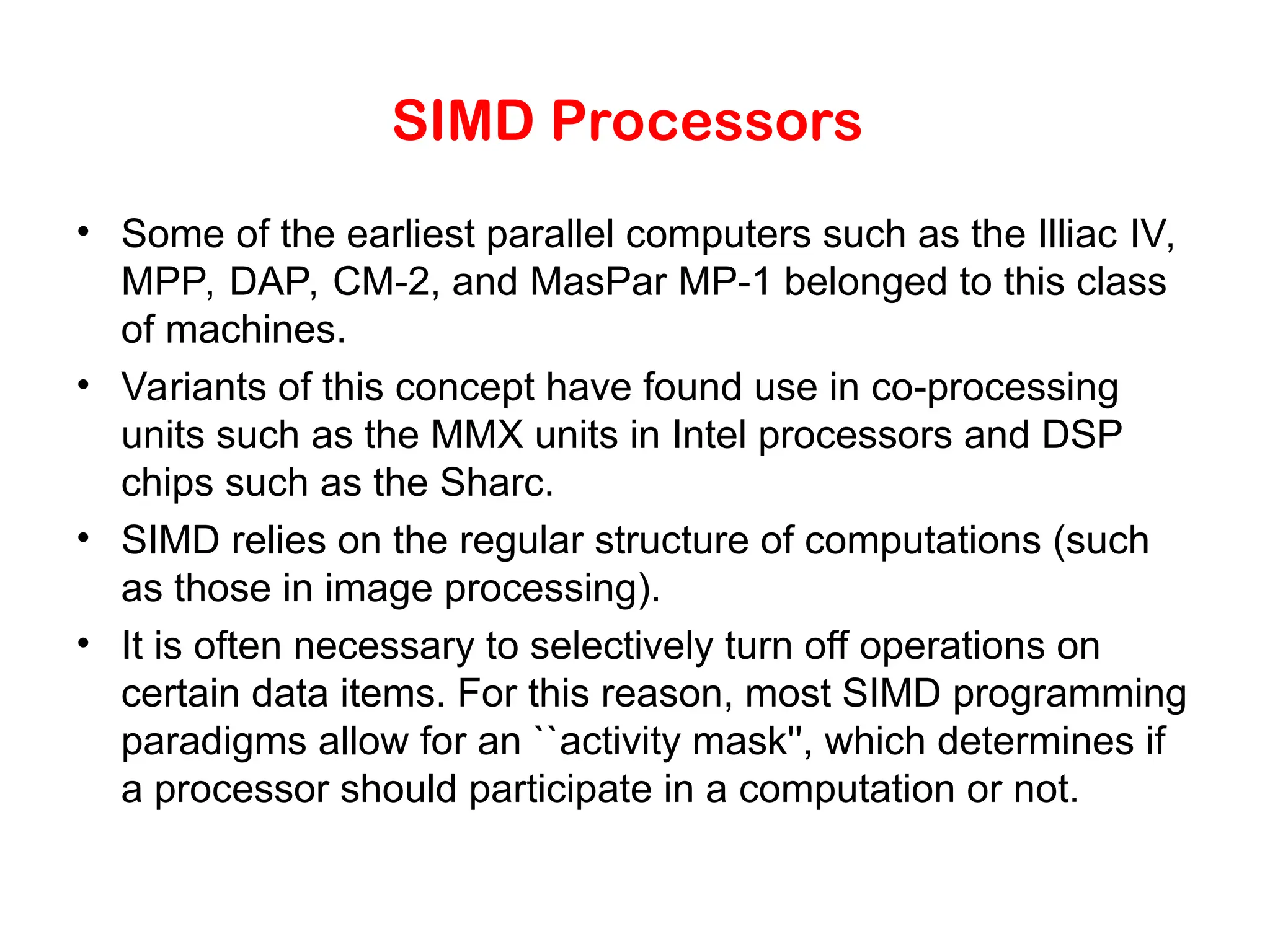 SIMD Processors

• Some of the earliest parallel computers such as the Illiac IV, MPP, DAP, CM-2, and MasPar MP-1 belonged to this class of machines.

• Variants of this concept have found use in co-processing units such as the MMX units in Intel processors and DSP chips such as the Sharc.

• SIMD relies on the regular structure of computations (such as those in image processing).

• It is often necessary to selectively turn off operations on certain data items. For this reason, most SIMD programming paradigms allow for an ``activity mask'', which determines if a processor should participate in a computation or not.